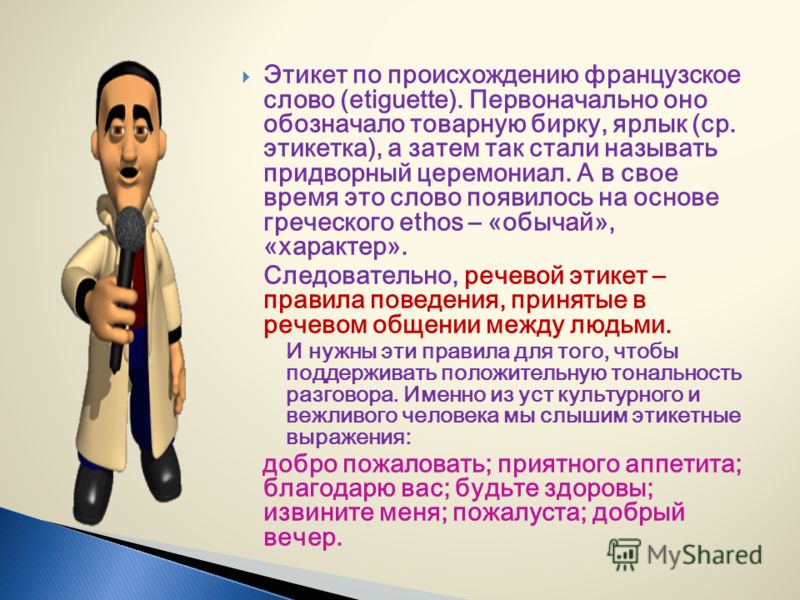 Этикет по происхождению французское слово (etiguette). Первоначально оно обозначало товарную бирку, ярлык (ср. этикетка), а затем так стали называть придворный церемониал. А в свое время это слово появилось на основе греческого ethos – «обычай», «характер».

Следовательно, речевой этикет – правила поведения, принятые в речевом общении между людьми.

И нужны эти правила для того, чтобы поддерживать положительную тональность разговора. Именно из уст культурного и вежливого человека мы слышим этикетные выражения:

добро пожаловать; приятного аппетита; благодарю вас; будьте здоровы; извините меня; пожалуста; добрый вечер.

MyShared